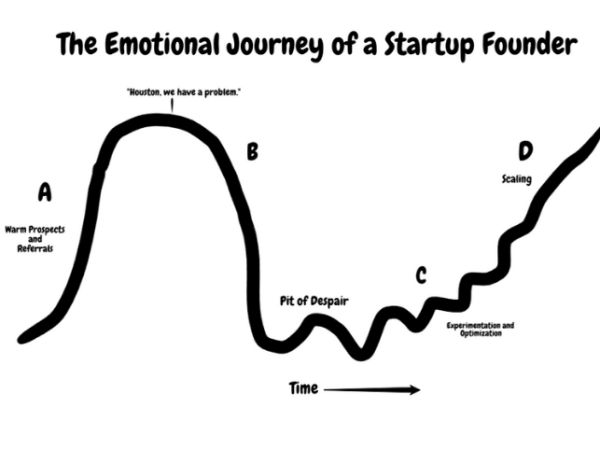 The Emotional Journey of a Startup Founder

"Houston, we have a problem."

A

Warm Prospects and Referrals

B

Pit of Despair

C

Experimentation and Optimization

D

Scaling

Time